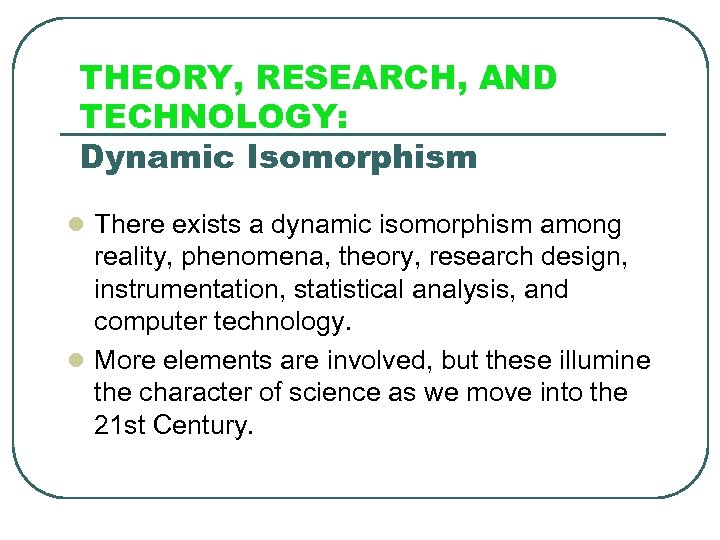 THEORY, RESEARCH, AND TECHNOLOGY:

Dynamic Isomorphism

There exists a dynamic isomorphism among reality, phenomena, theory, research design, instrumentation, statistical analysis, and computer technology.

More elements are involved, but these illumine the character of science as we move into the 21st Century.